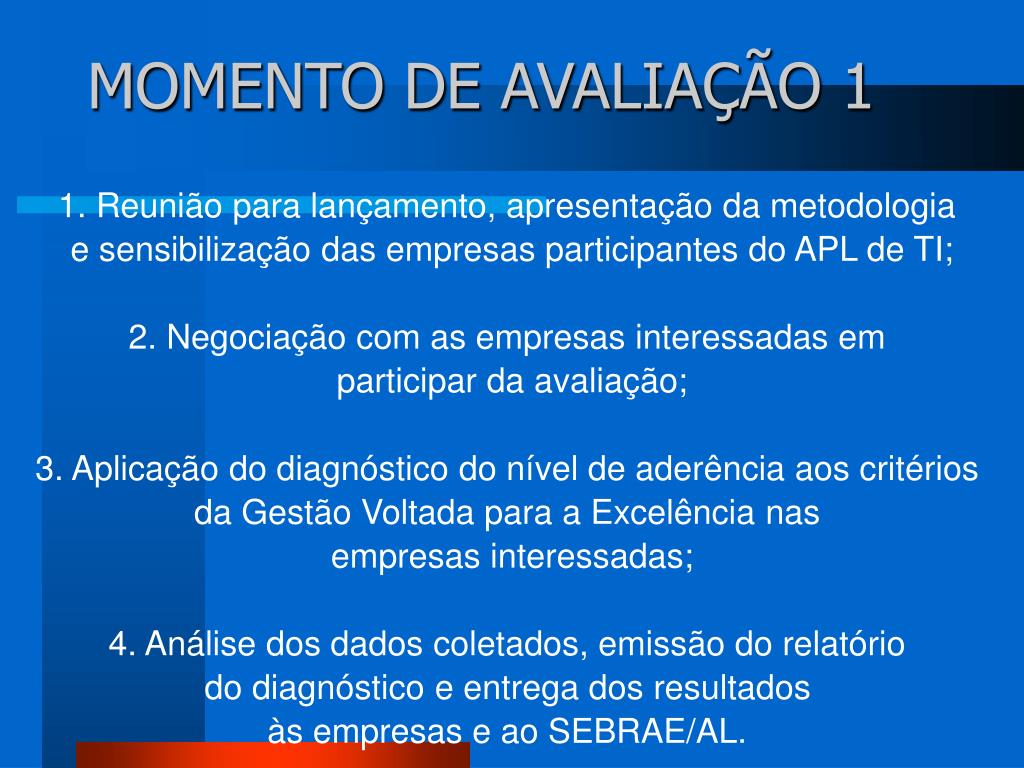 MOMENTO DE AVALIAÇÃO 1

1. Reunião para lançamento, apresentação da metodologia e sensibilização das empresas participantes do APL de TI;

2. Negociação com as empresas interessadas em participar da avaliação;

3. Aplicação do diagnóstico do nível de aderência aos critérios da Gestão Voltada para a Excelência nas empresas interessadas;

4. Análise dos dados coletados, emissão do relatório do diagnóstico e entrega dos resultados às empresas e ao SEBRAE/AL.